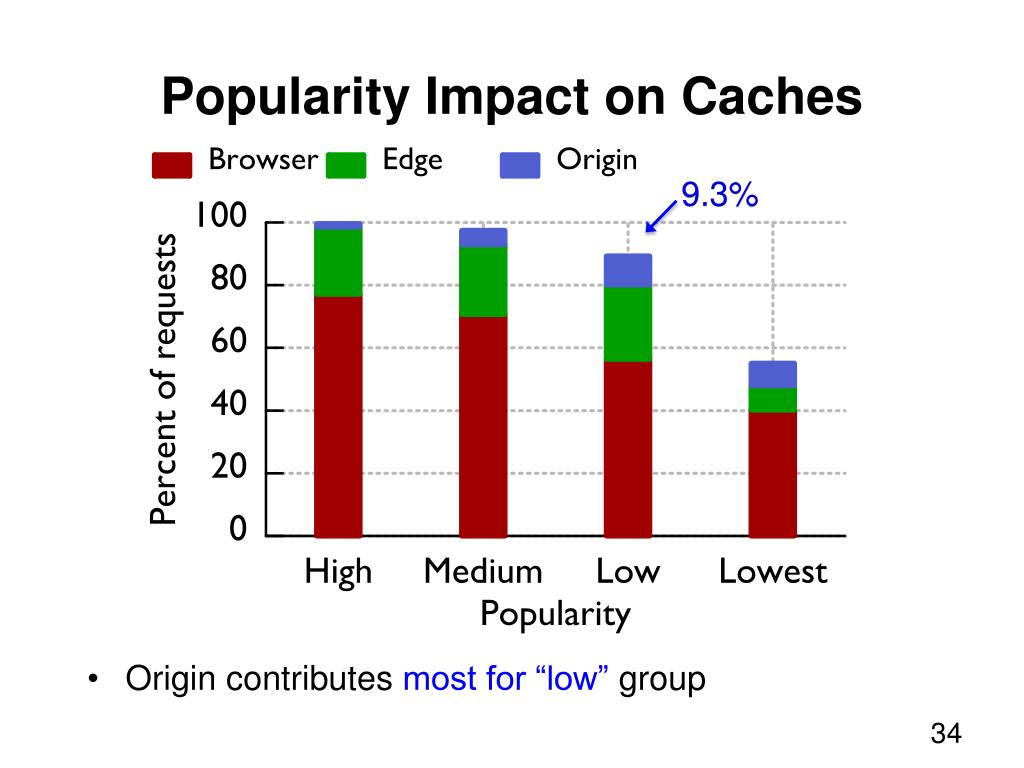 Popularity Impact on Caches

Browser Edge Origin

9.3%

Percent of requests

100
80
60
40
20
0

High Medium Low Lowest

Popularity

• Origin contributes most for “low” group

34